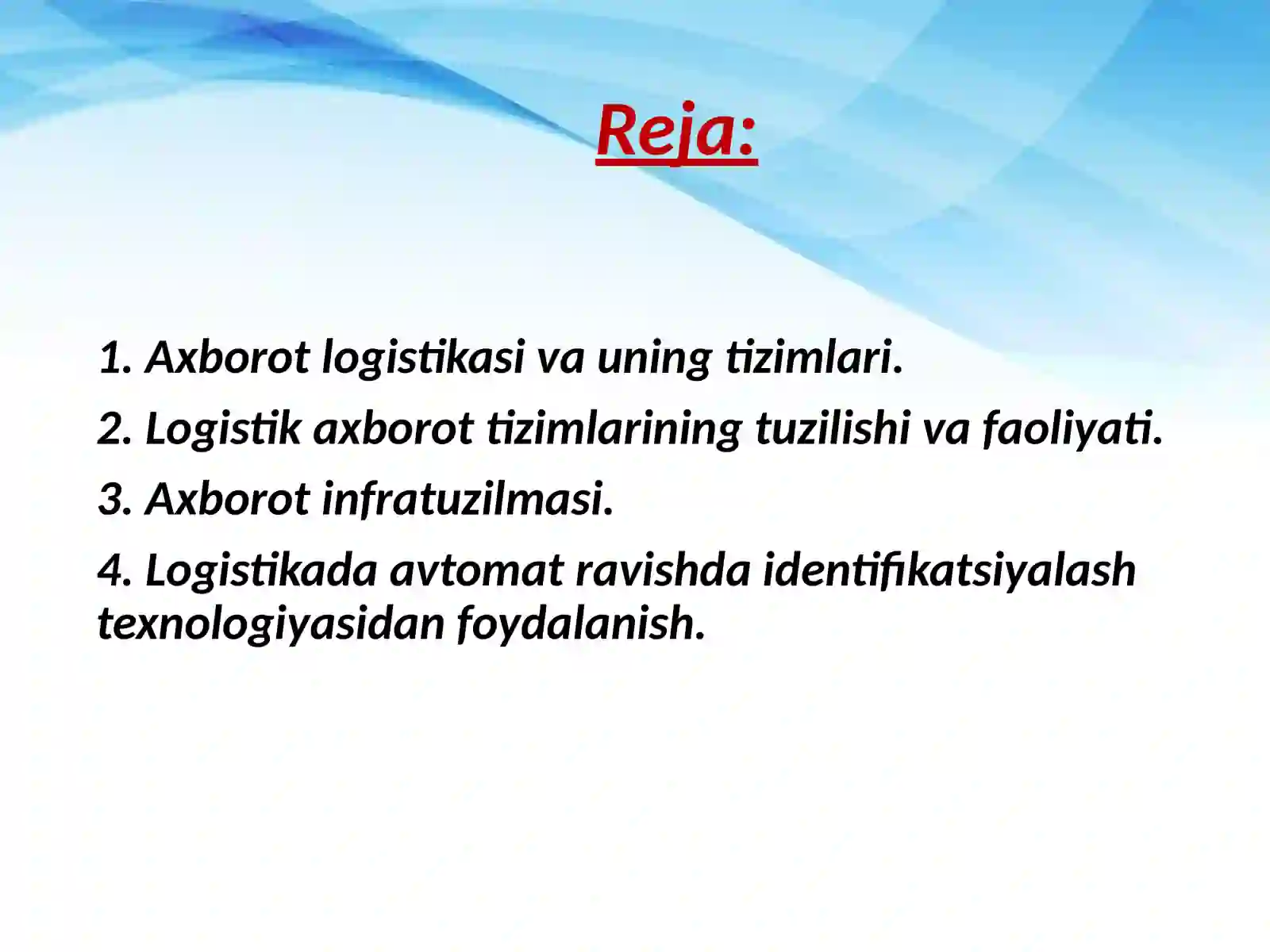 Reja:

1. Axborot logistikasi va uning tizimlari.

2. Logistik axborot tizimlarining tuzilishi va faoliyati.

3. Axborot infratuzilmasi.

4. Logistikada avtomat ravishda identifikatsiyalash texnologiyasidan foydalanish.